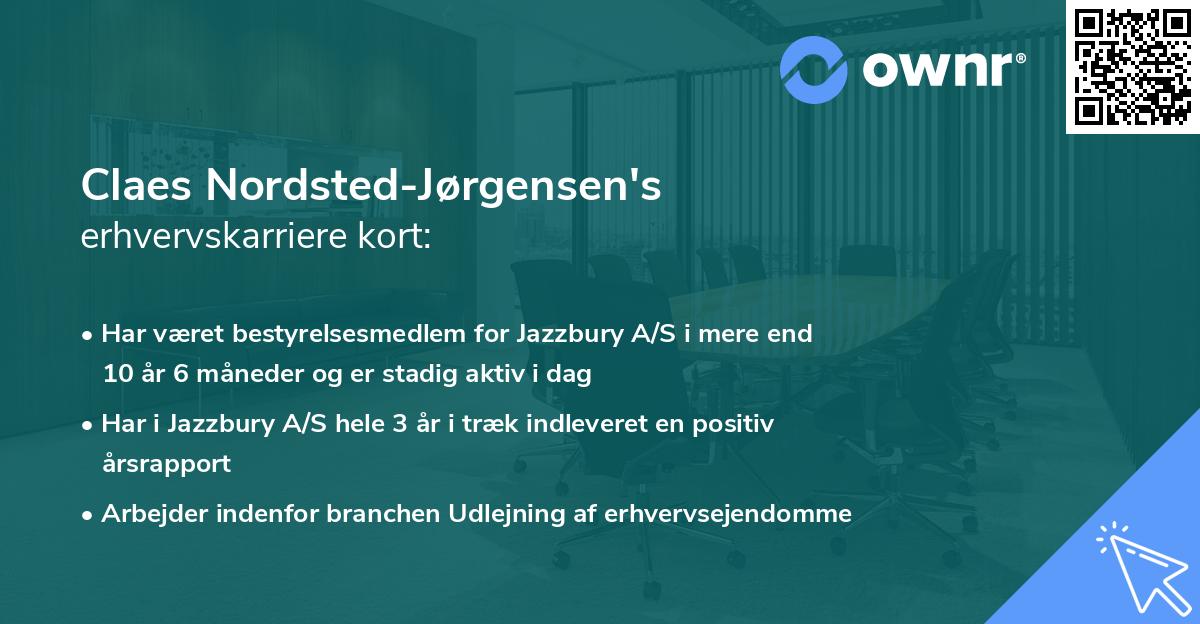 ownr®

Claes Nordsted-Jørgensen's
erhvervskarriere kort:

• Har været bestyrelsesmedlem for Jazzbury A/S i mere end 10 år 6 måneder og er stadig aktiv i dag
• Har i Jazzbury A/S hele 3 år i træk indleveret en positiv årsrapport
• Arbejder indenfor branchen Udlejning af erhvervsejendomme